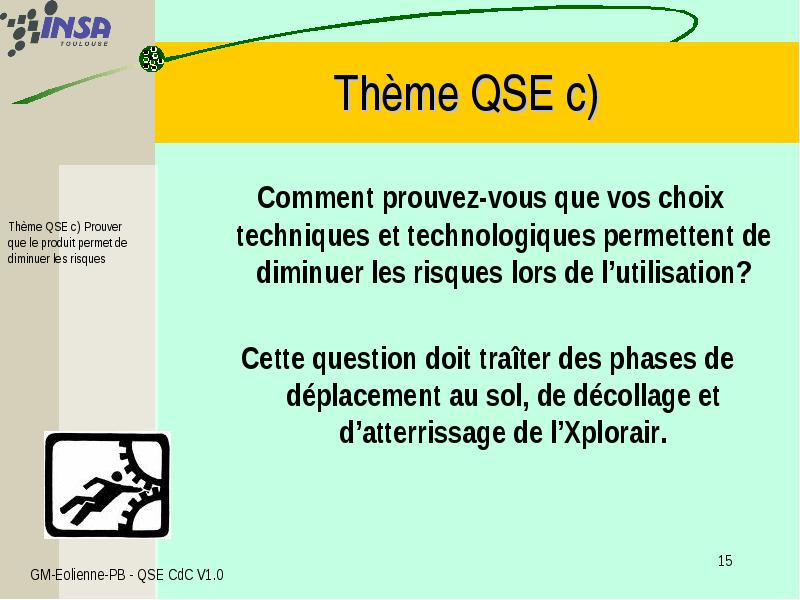 INSA
TOULOUSE

Thème QSE c)

Thème QSE c) Prouver que le produit permet de diminuer les risques

Comment prouvez-vous que vos choix techniques et technologiques permettent de diminuer les risques lors de l'utilisation?

Cette question doit traîter des phases de déplacement au sol, de décollage et d'atterrissage de l'Xplorair.

15

GM-Eolienne-PB - QSE CdC V1.0